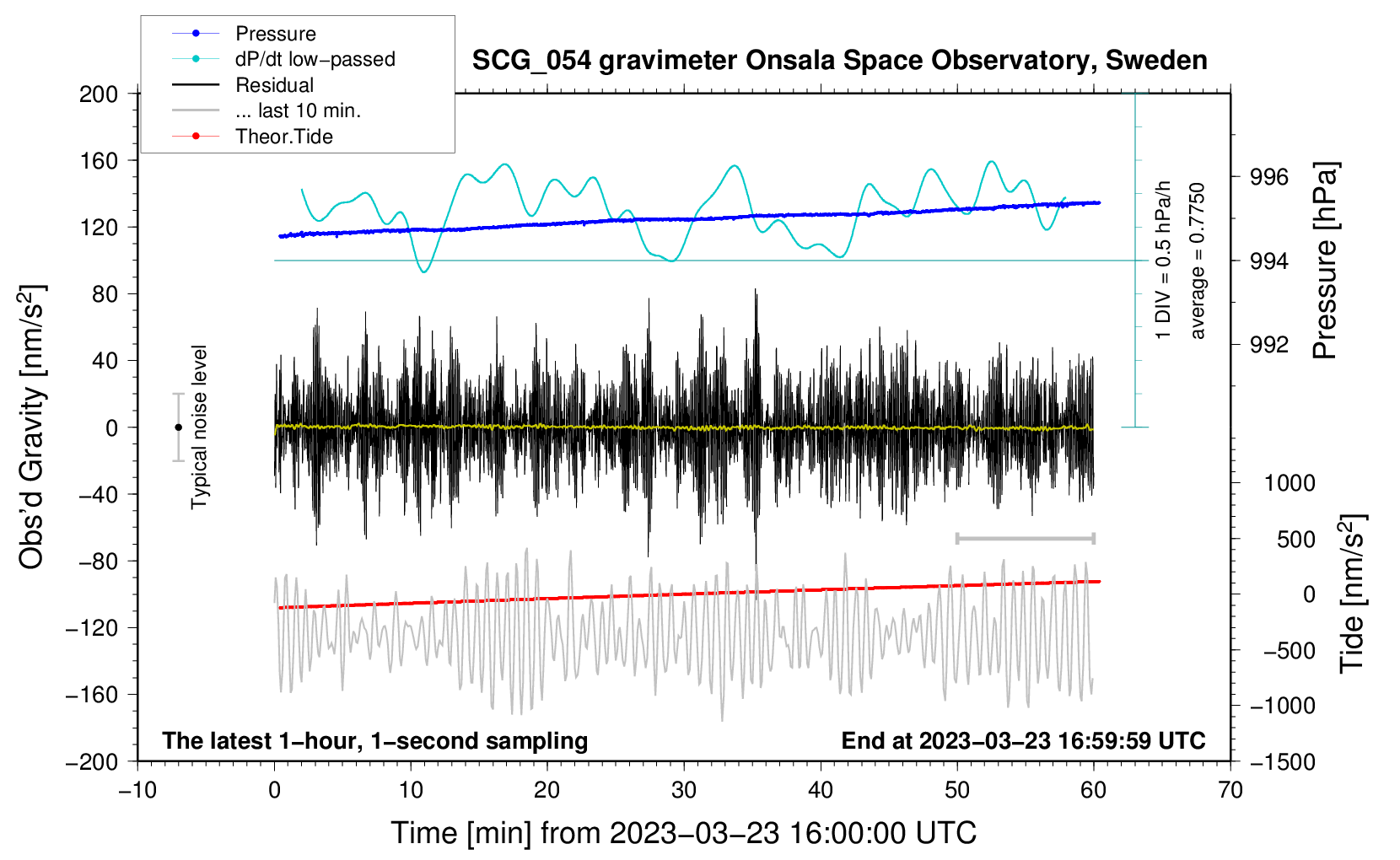 Pressure
dP/dt low−passed
Residual
... last 10 min.
Theor.Tide

SCG_054 gravimeter Onsala Space Observatory, Sweden

200
160
120
80
40
0
−40
−80
−120
−160
−200

Obs'd Gravity [nm/s$^2$]

Typical noise level

1 DIV = 0.5 hPa/h
average = 0.7750

996
994
992

Pressure [hPa]

1000
500
0
−500
−1000
−1500

Tide [nm/s$^2$]

The latest 1−hour, 1−second sampling
End at 2023−03−23 16:59:59 UTC

−10
0
10
20
30
40
50
60
70

Time [min] from 2023−03−23 16:00:00 UTC